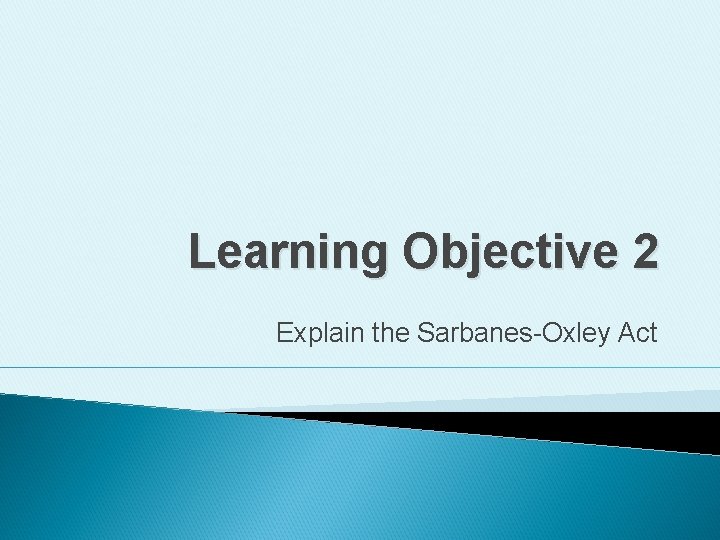 Learning Objective 2

Explain the Sarbanes-Oxley Act